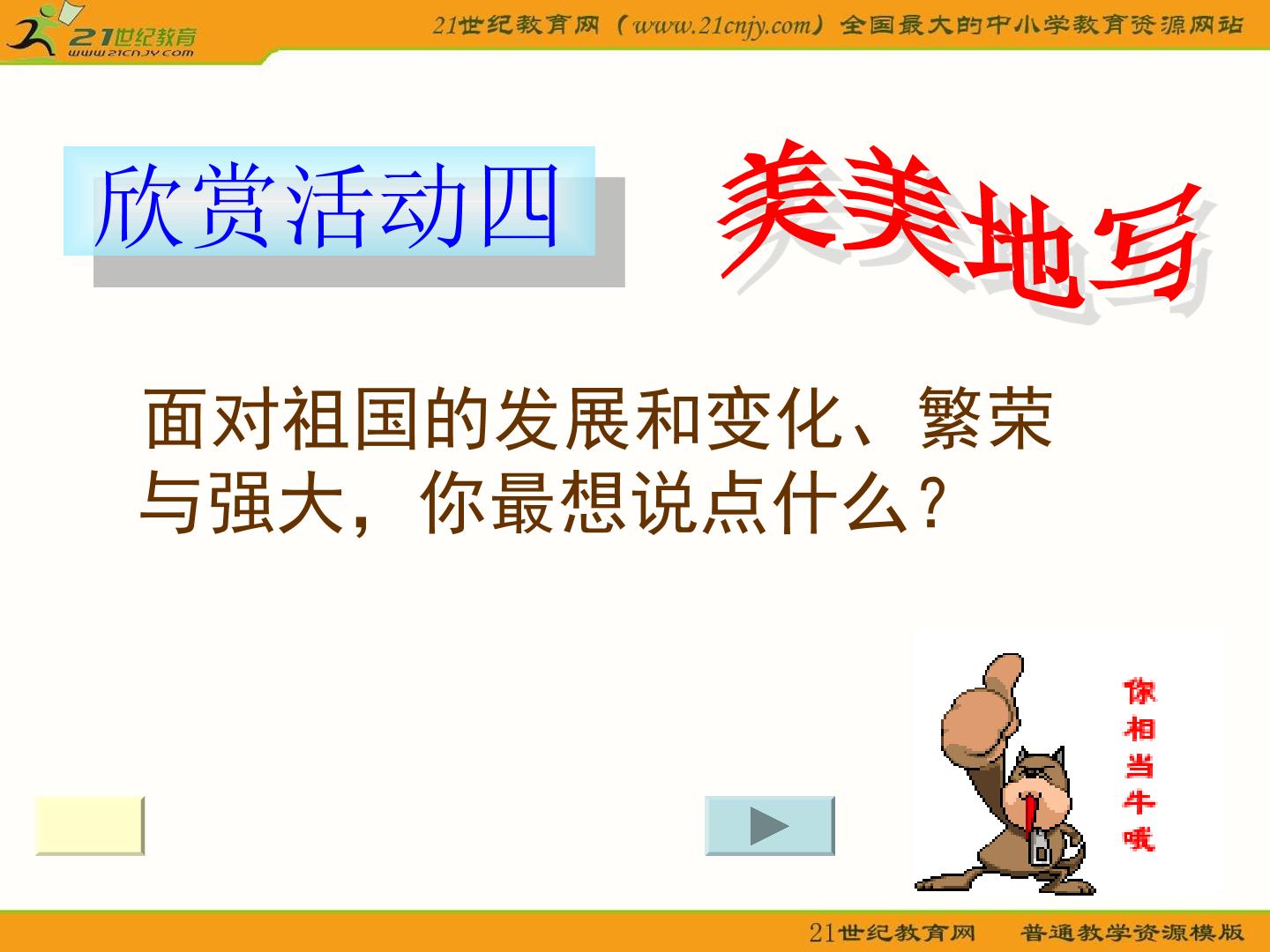 21世纪教育
www.21cnjy.com

21世纪教育网（www.21cnjy.com）全国最大的中小学教育资源网站

欣赏活动四

美美地写

面对祖国的发展和变化、繁荣与强大，你最想说点什么？

你相当牛哦

21世纪教育网 普通教学资源模版